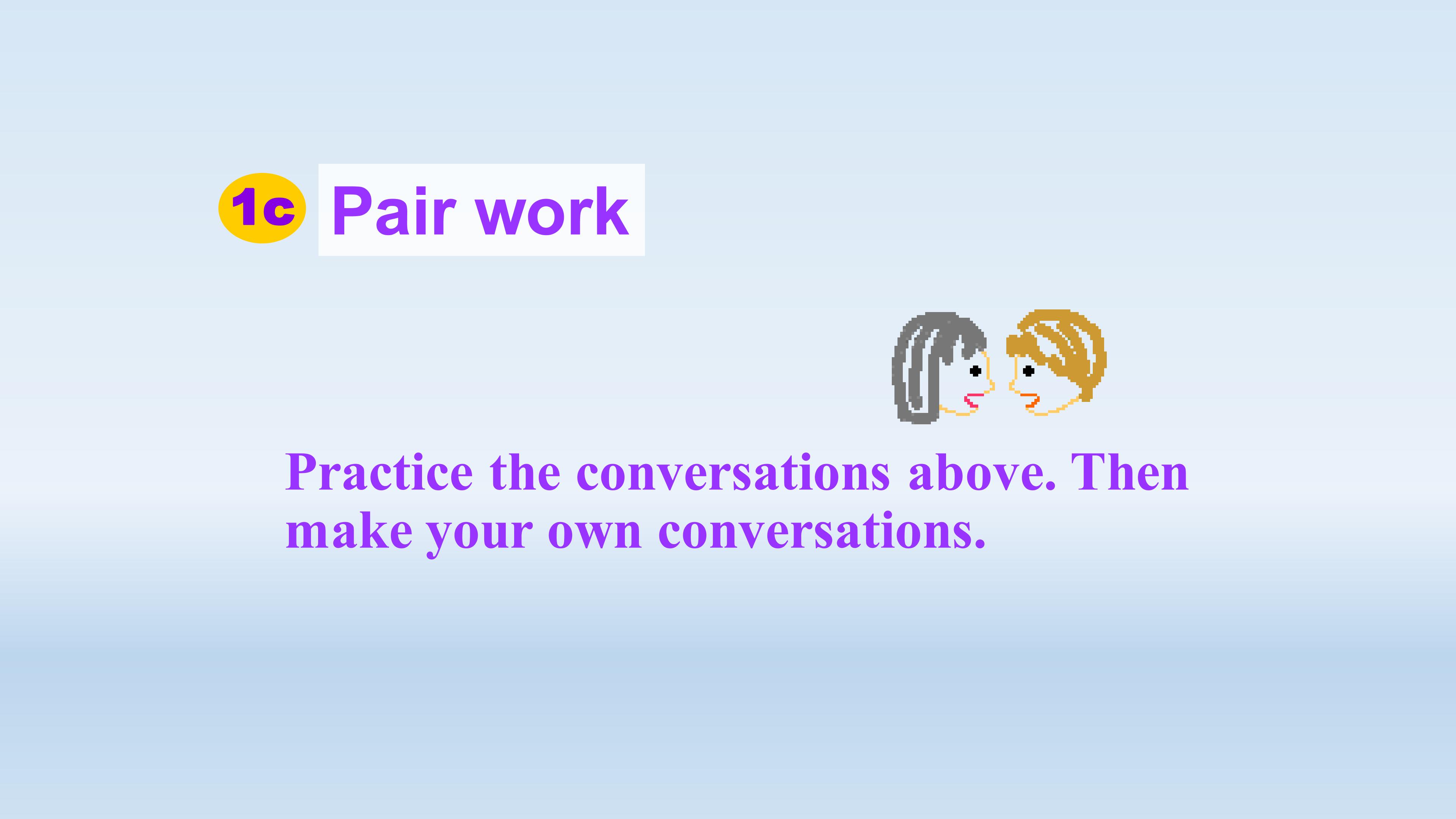 1c Pair work

Practice the conversations above. Then make your own conversations.